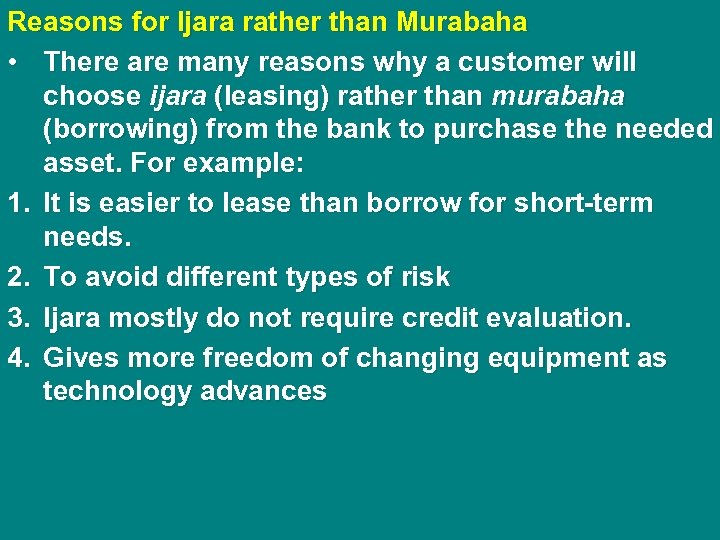 Reasons for Ijara rather than Murabaha

• There are many reasons why a customer will choose ijara (leasing) rather than murabaha (borrowing) from the bank to purchase the needed asset. For example:

1. It is easier to lease than borrow for short-term needs.
2. To avoid different types of risk
3. Ijara mostly do not require credit evaluation.
4. Gives more freedom of changing equipment as technology advances